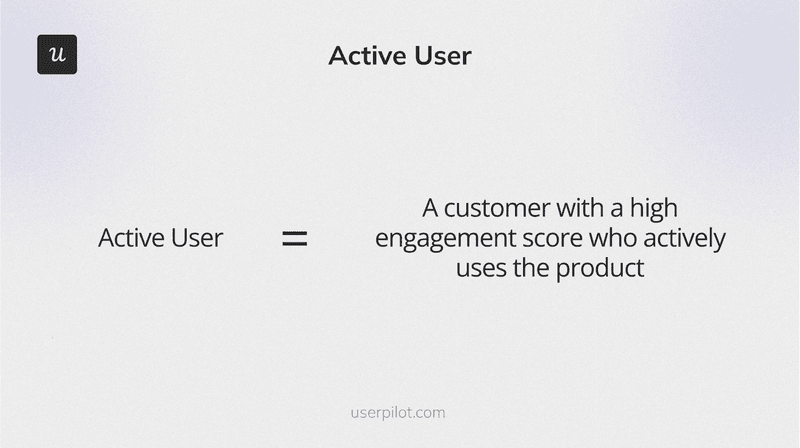 u

Active User

Active User = A customer with a high engagement score who actively uses the product

userpilot.com